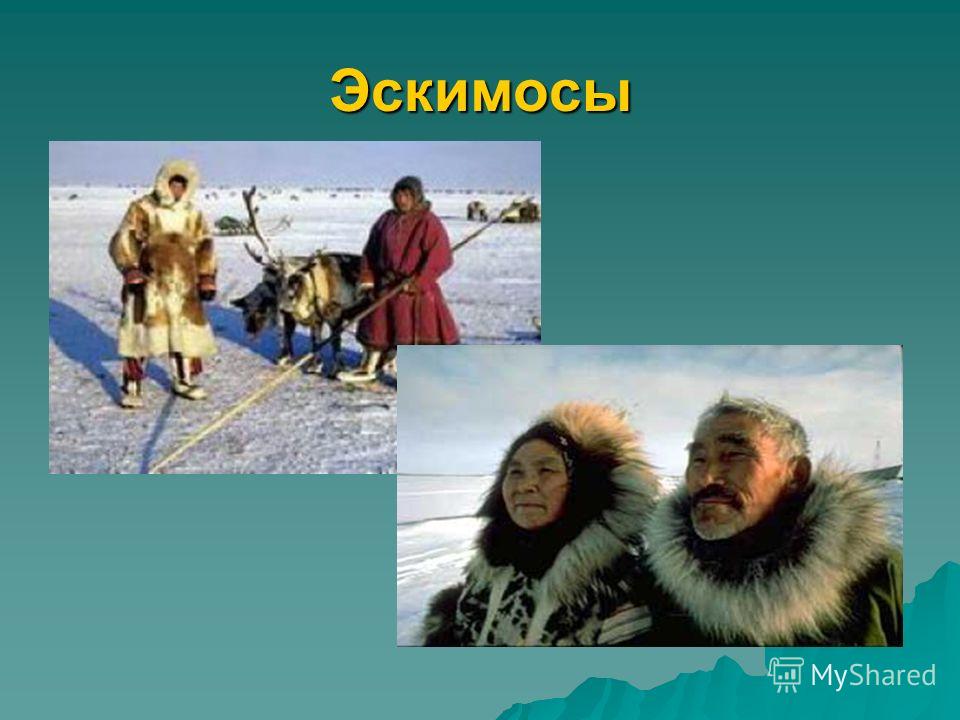 Эскимосы

MyShared